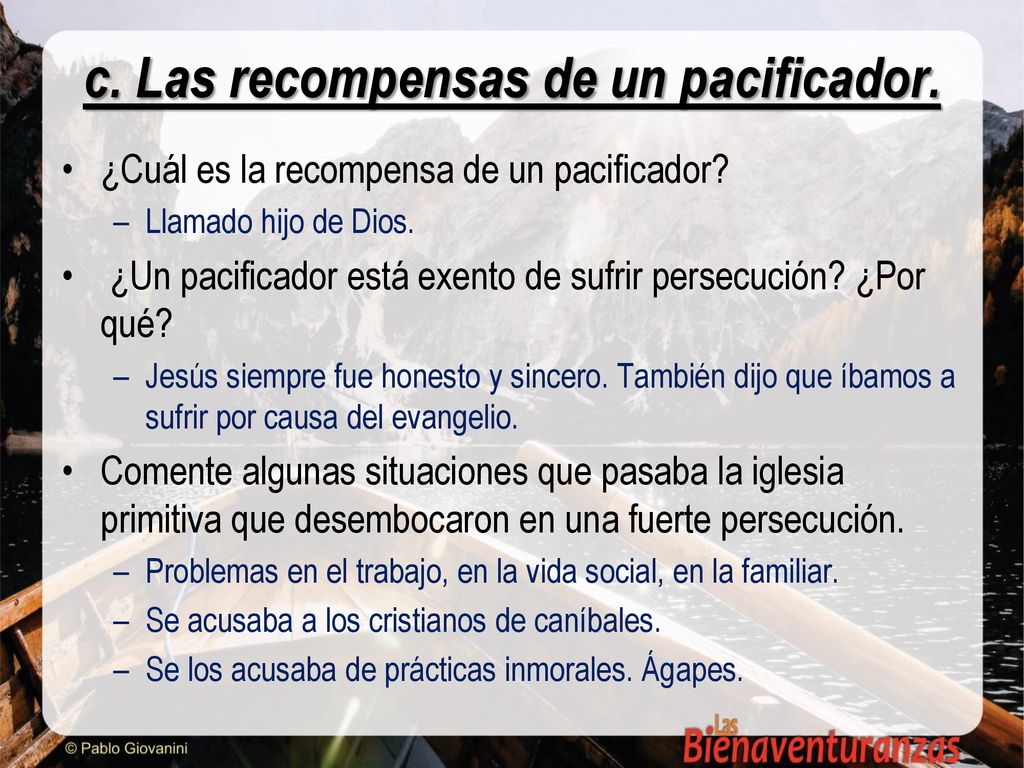 c. Las recompensas de un pacificador.

• ¿Cuál es la recompensa de un pacificador?
– Llamado hijo de Dios.

• ¿Un pacificador está exento de sufrir persecución? ¿Por qué?
– Jesús siempre fue honesto y sincero. También dijo que íbamos a sufrir por causa del evangelio.

• Comente algunas situaciones que pasaba la iglesia primitiva que desembocaron en una fuerte persecución.
– Problemas en el trabajo, en la vida social, en la familiar.
– Se acusaba a los cristianos de caníbales.
– Se los acusaba de prácticas inmorales. Ágapes.

© Pablo Giovanini

Las Bienaventuranzas